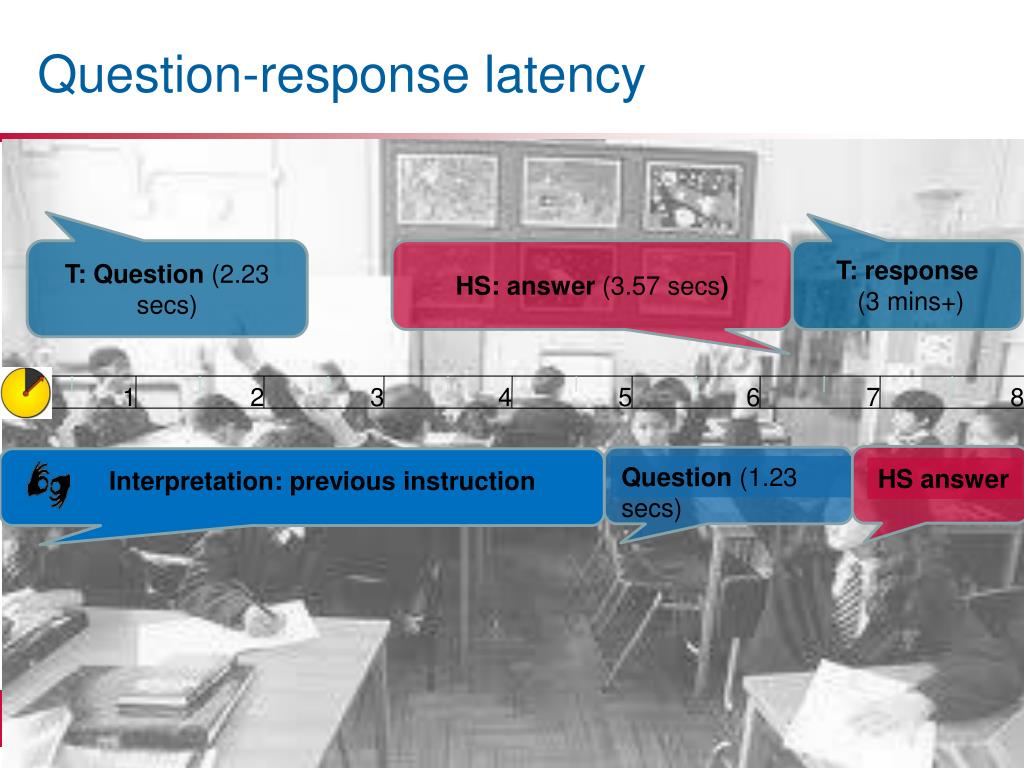 Question-response latency

T: Question (2.23 secs)

HS: answer (3.57 secs)

T: response (3 mins+)

1 2 3 4 5 6 7 8

Interpretation: previous instruction

Question (1.23 secs)

HS answer